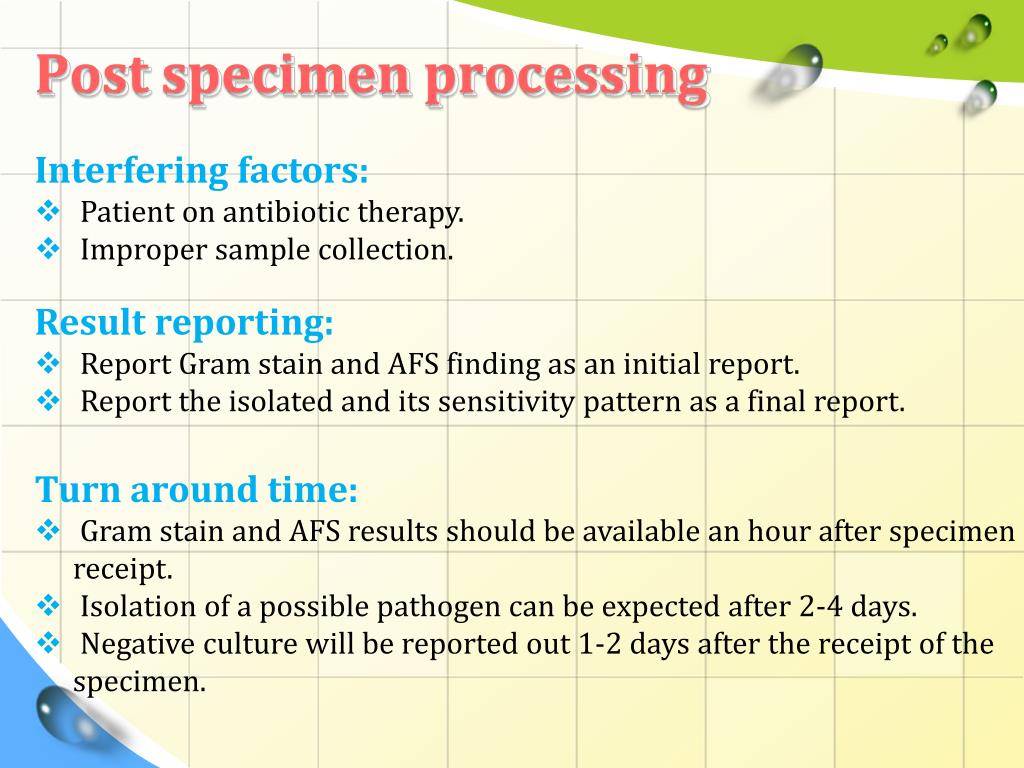 Post specimen processing

Interfering factors:
❖ Patient on antibiotic therapy.
❖ Improper sample collection.

Result reporting:
❖ Report Gram stain and AFS finding as an initial report.
❖ Report the isolated and its sensitivity pattern as a final report.

Turn around time:
❖ Gram stain and AFS results should be available an hour after specimen receipt.
❖ Isolation of a possible pathogen can be expected after 2-4 days.
❖ Negative culture will be reported out 1-2 days after the receipt of the specimen.